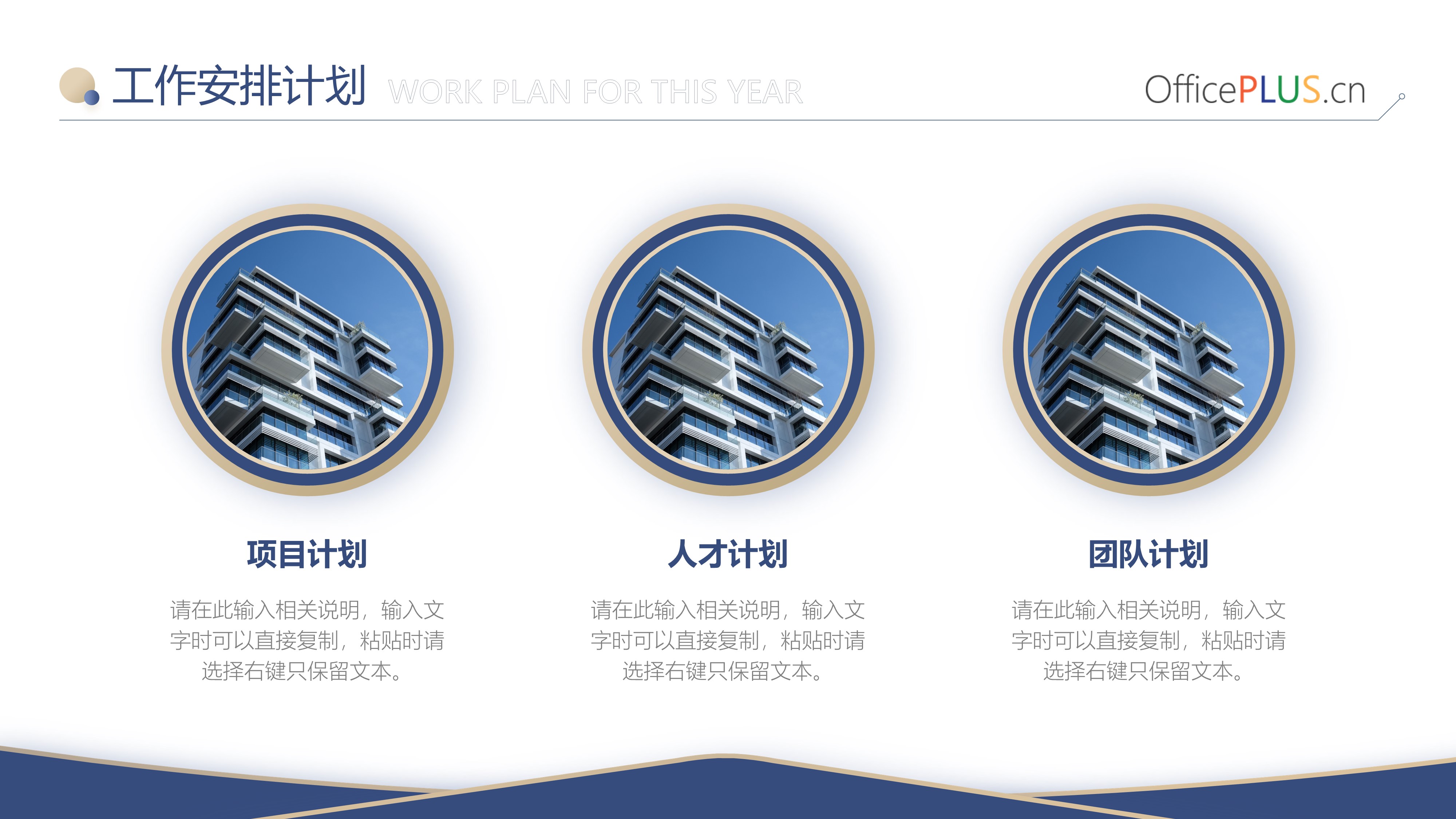 工作安排计划 WORK PLAN FOR THIS YEAR

OfficePLUS.cn

项目计划

请在此输入相关说明，输入文字时可以直接复制，粘贴时请选择右键只保留文本。

人才计划

请在此输入相关说明，输入文字时可以直接复制，粘贴时请选择右键只保留文本。

团队计划

请在此输入相关说明，输入文字时可以直接复制，粘贴时请选择右键只保留文本。